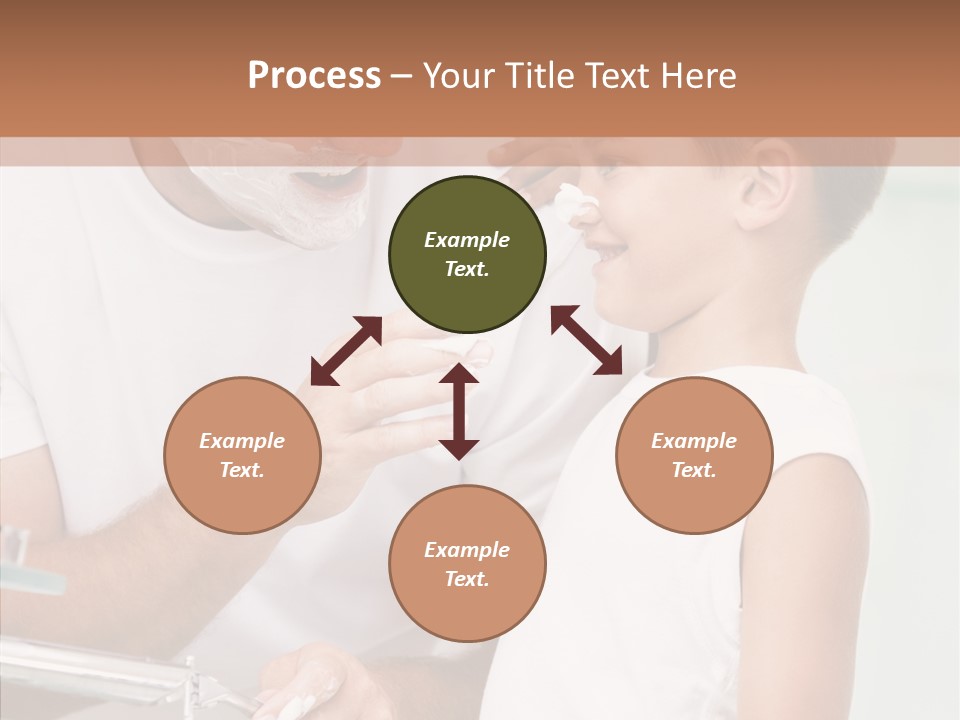 Process – Your Title Text Here

Example Text.

Example Text.

Example Text.

Example Text.